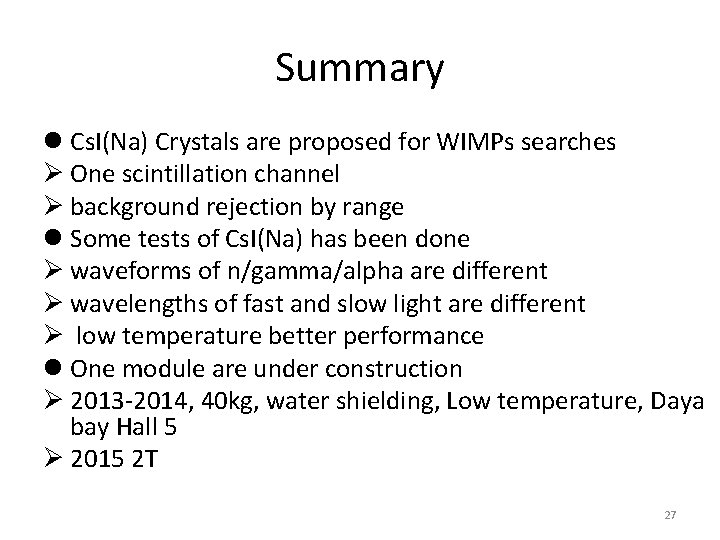 Summary

● CsI(Na) Crystals are proposed for WIMPs searches
➢ One scintillation channel
➢ background rejection by range
● Some tests of CsI(Na) has been done
➢ waveforms of n/gamma/alpha are different
➢ wavelengths of fast and slow light are different
➢ low temperature better performance
● One module are under construction
➢ 2013-2014, 40kg, water shielding, Low temperature, Daya bay Hall 5
➢ 2015 2T

27